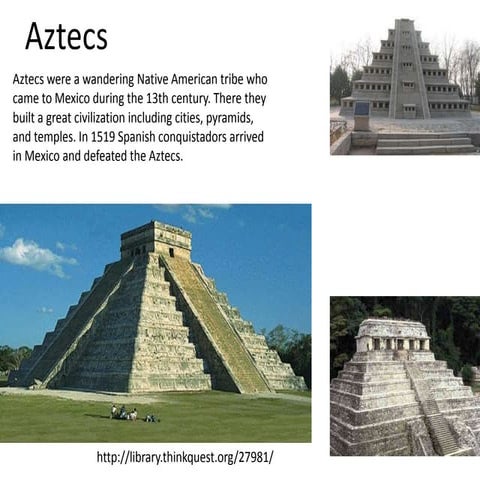 Aztecs

Aztecs were a wandering Native American tribe who came to Mexico during the 13th century. There they built a great civilization including cities, pyramids, and temples. In 1519 Spanish conquistadors arrived in Mexico and defeated the Aztecs.

http://library.thinkquest.org/27981/